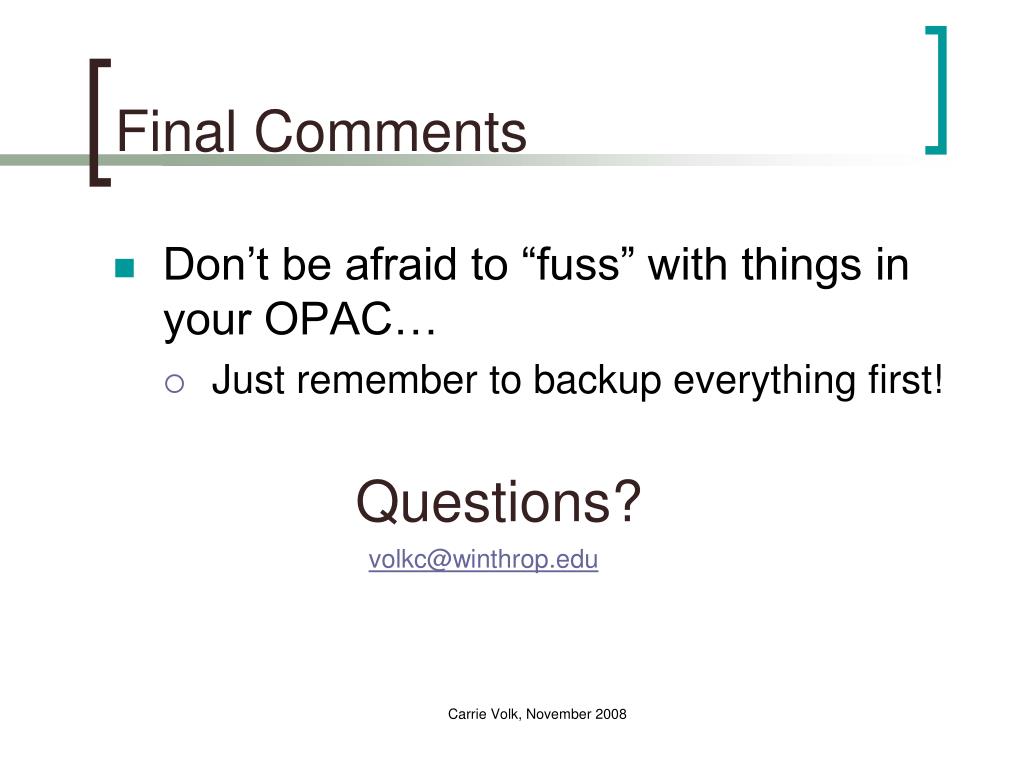 Final Comments

Don’t be afraid to “fuss” with things in your OPAC…

Just remember to backup everything first!

Questions?

volkc@winthrop.edu

Carrie Volk, November 2008